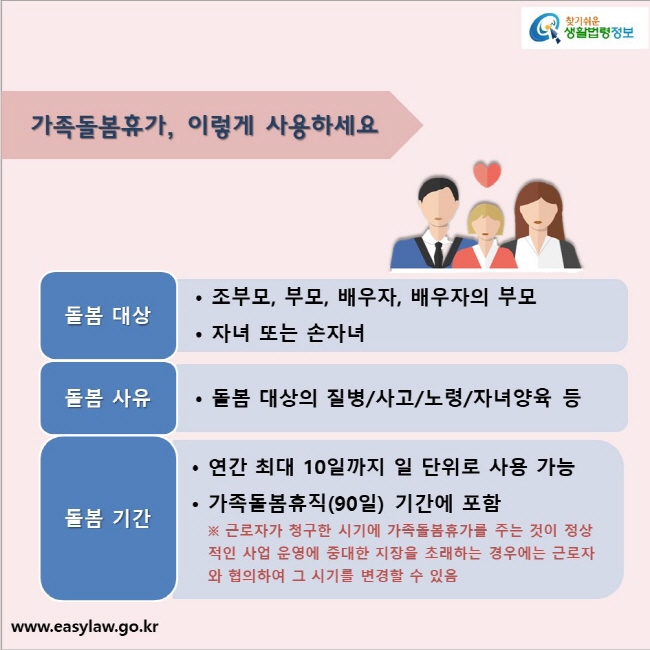 찾기쉬운 생활법령정보

가족돌봄휴가, 이렇게 사용하세요

돌봄 대상

• 조부모, 부모, 배우자, 배우자의 부모
• 자녀 또는 손자녀

돌봄 사유

• 돌봄 대상의 질병/사고/노령/자녀양육 등

돌봄 기간

• 연간 최대 10일까지 일 단위로 사용 가능
• 가족돌봄휴직(90일) 기간에 포함
※ 근로자가 청구한 시기에 가족돌봄휴가를 주는 것이 정상적인 사업 운영에 중대한 지장을 초래하는 경우에는 근로자와 협의하여 그 시기를 변경할 수 있음

www.easylaw.go.kr